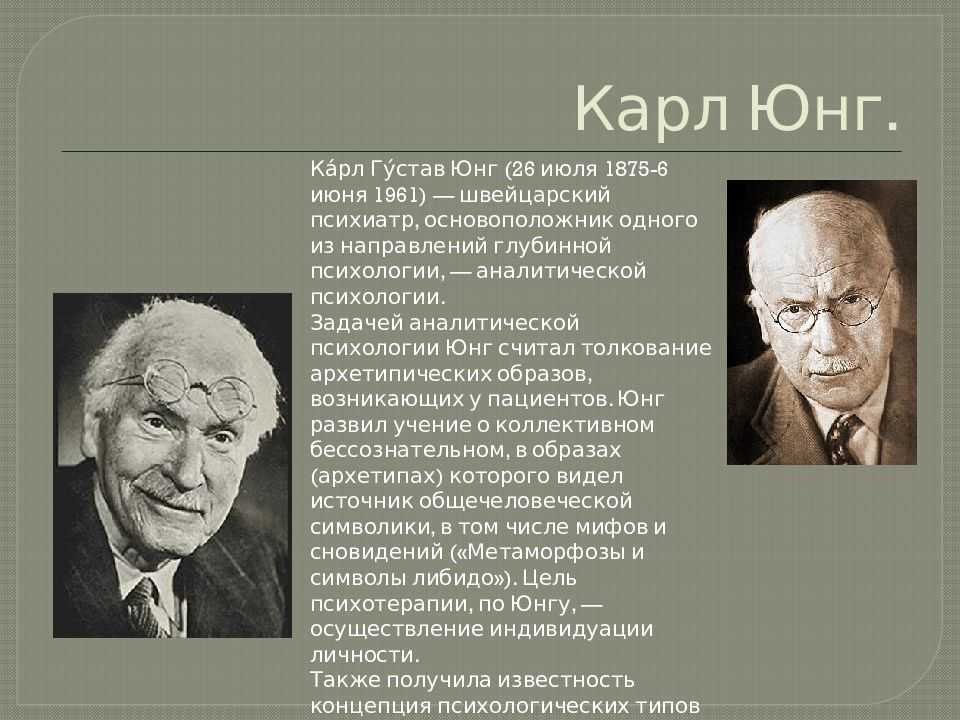 Карл Юнг.

Ка́рл Гу́став Юнг (26 июля 1875-6 июня 1961) — швейцарский психиатр, основоположник одного из направлений глубинной психологии, — аналитической психологии.
Задачей аналитической психологии Юнг считал толкование архетипических образов, возникающих у пациентов. Юнг развил учение о коллективном бессознательном, в образах (архетипах) которого видел источник общечеловеческой символики, в том числе мифов и сновидений («Метаморфозы и символы либидо»). Цель психотерапии, по Юнгу, — осуществление индивидуации личности.
Также получила известность концепция психологических типов